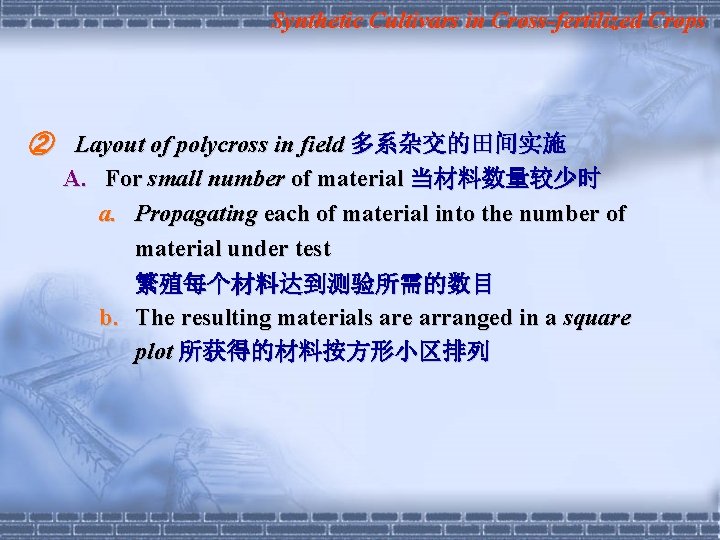 Synthetic Cultivars in Cross-fertilized Crops

② Layout of polycross in field 多系杂交的田间实施

A. For small number of material 当材料数量较少时

a. Propagating each of material into the number of material under test
繁殖每个材料达到测验所需的数目

b. The resulting materials are arranged in a square plot 所获得的材料按方形小区排列